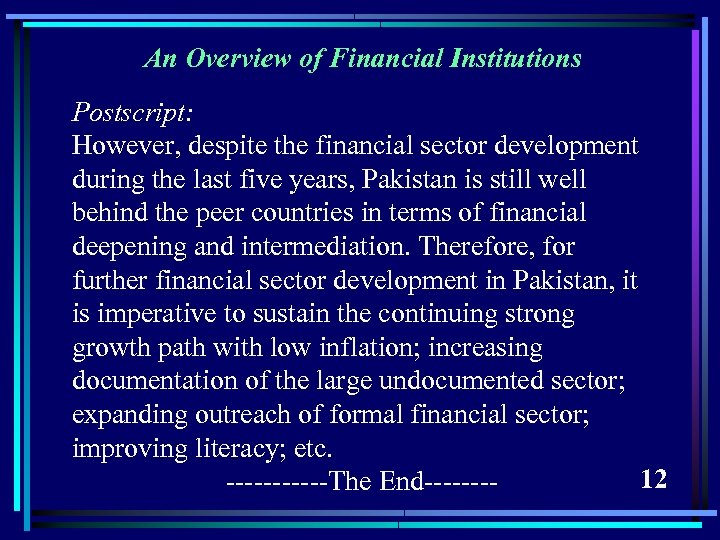 An Overview of Financial Institutions

Postscript:
However, despite the financial sector development during the last five years, Pakistan is still well behind the peer countries in terms of financial deepening and intermediation. Therefore, for further financial sector development in Pakistan, it is imperative to sustain the continuing strong growth path with low inflation; increasing documentation of the large undocumented sector; expanding outreach of formal financial sector; improving literacy; etc.

-----------The End--------

12